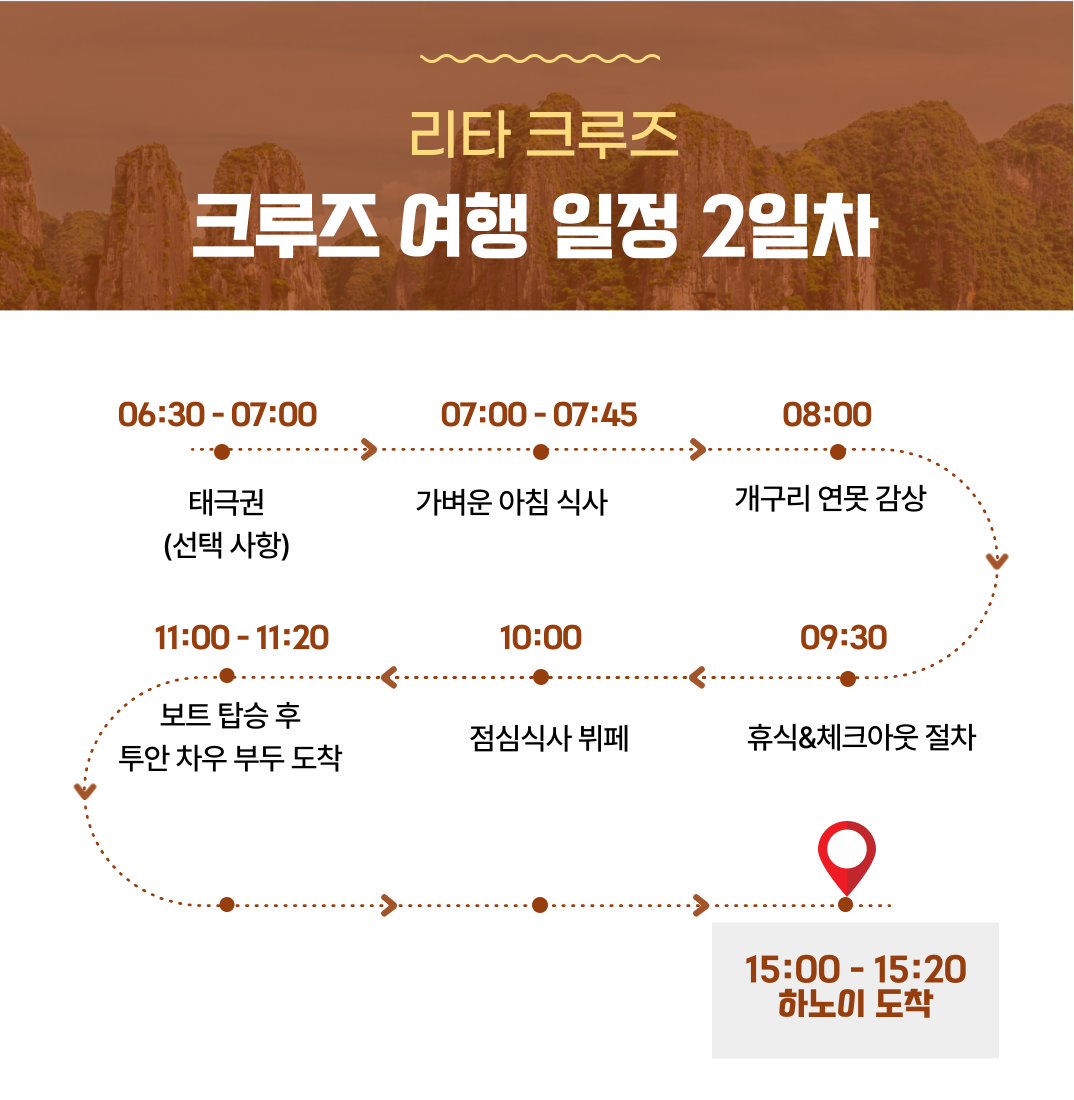 리타 크루즈

크루즈 여행 일정 2일차

06:30 - 07:00
태극권
(선택 사항)

07:00 - 07:45
가벼운 아침 식사

08:00
개구리 연못 감상

09:30
휴식&체크아웃 절차

10:00
점심식사 뷔페

11:00 - 11:20
보트 탑승 후
투안 차우 부두 도착

15:00 - 15:20
하노이 도착